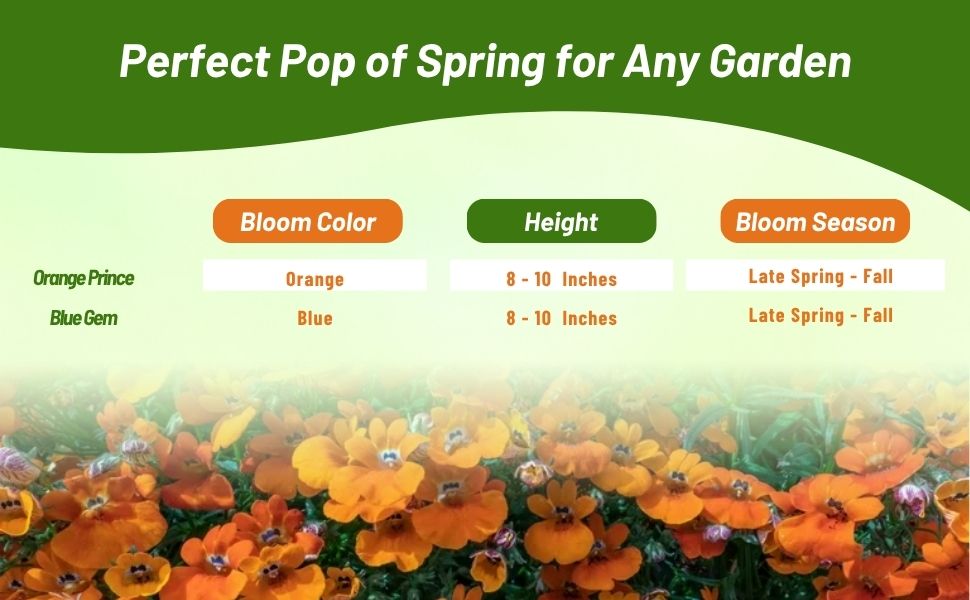 Perfect Pop of Spring for Any Garden

| | Bloom Color | Height | Bloom Season |
|---|---|---|---|
| Orange Prince | Orange | 8 - 10 Inches | Late Spring - Fall |
| Blue Gem | Blue | 8 - 10 Inches | Late Spring - Fall |